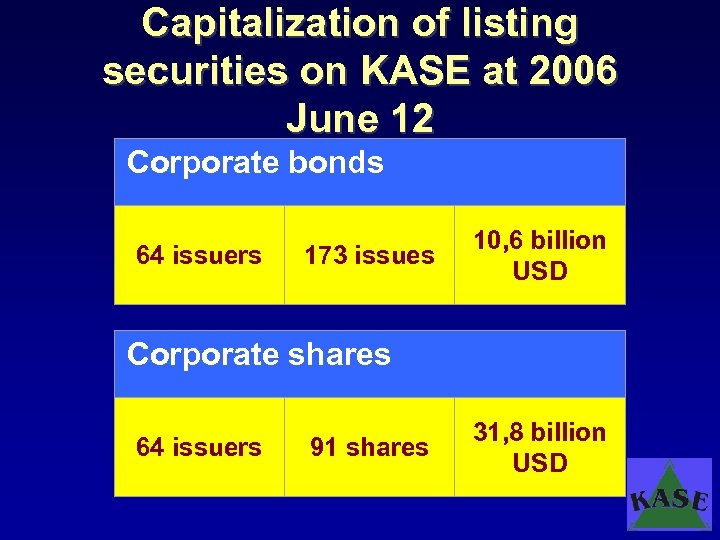 Capitalization of listing securities on KASE at 2006 June 12

| Corporate bonds | | |
|---|---|---|
| 64 issuers | 173 issues | 10,6 billion USD |

| Corporate shares | | |
|---|---|---|
| 64 issuers | 91 shares | 31,8 billion USD |

KASE